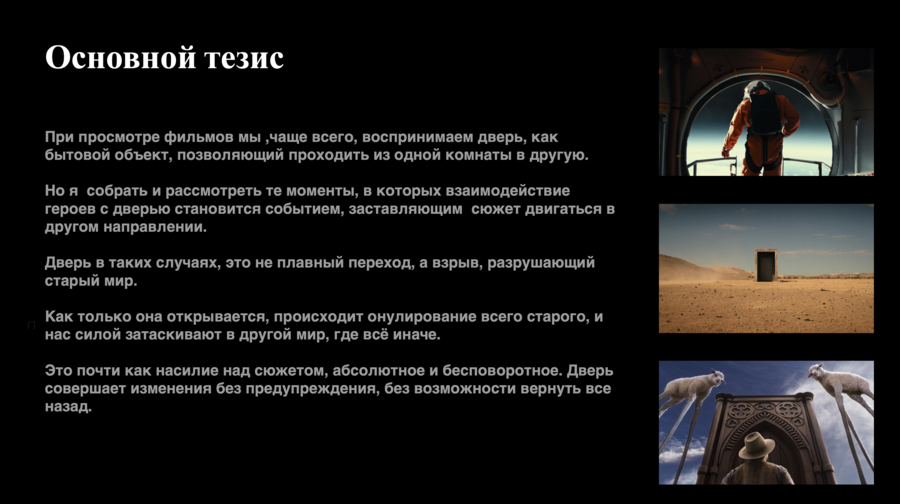 Основной тезис

При просмотре фильмов мы ,чаще всего, воспринимаем дверь, как бытовой объект, позволяющий проходить из одной комнаты в другую.

Но я  собрать и рассмотреть те моменты, в которых взаимодействие героев с дверью становится событием, заставляющим  сюжет двигаться в другом направлении.

Дверь в таких случаях, это не плавный переход, а взрыв, разрушающий старый мир.

Как только она открывается, происходит онулирование всего старого, и нас силой затаскивают в другой мир, где всё иначе.

Это почти как насилие над сюжетом, абсолютное и бесповоротное. Дверь совершает изменения без предупреждения, без возможности вернуть все назад.